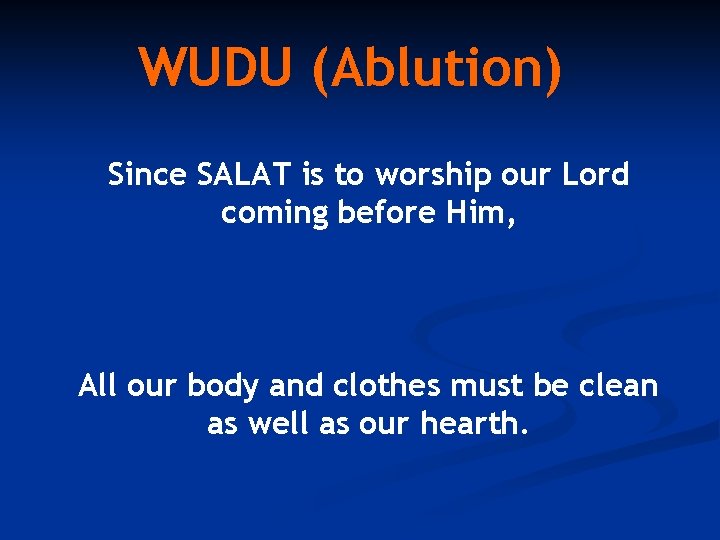 WUDU (Ablution)

Since SALAT is to worship our Lord coming before Him,

All our body and clothes must be clean as well as our hearth.